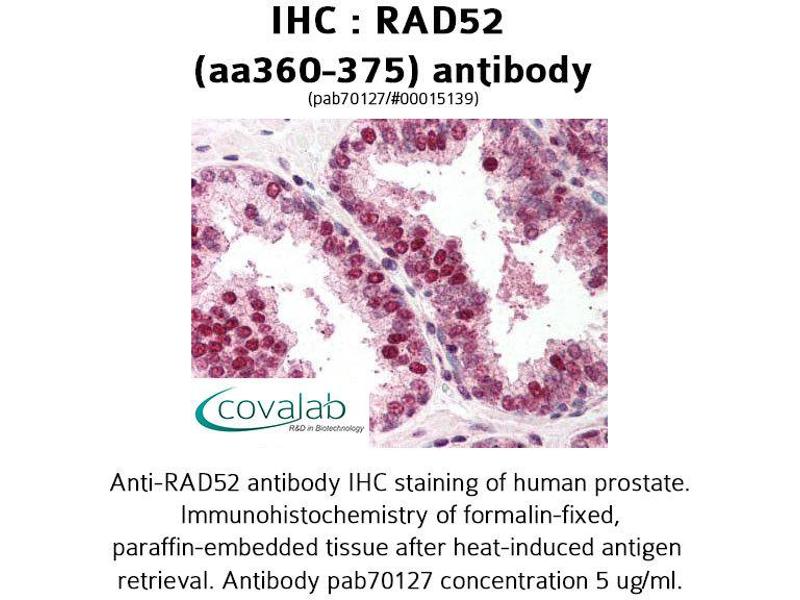 IHC : RAD52 (aa360-375) antibody
(pab70127/#00015139)

covalab
R&D in Biotechnology

Anti-RAD52 antibody IHC staining of human prostate. Immunohistochemistry of formalin-fixed, paraffin-embedded tissue after heat-induced antigen retrieval. Antibody pab70127 concentration 5 ug/ml.